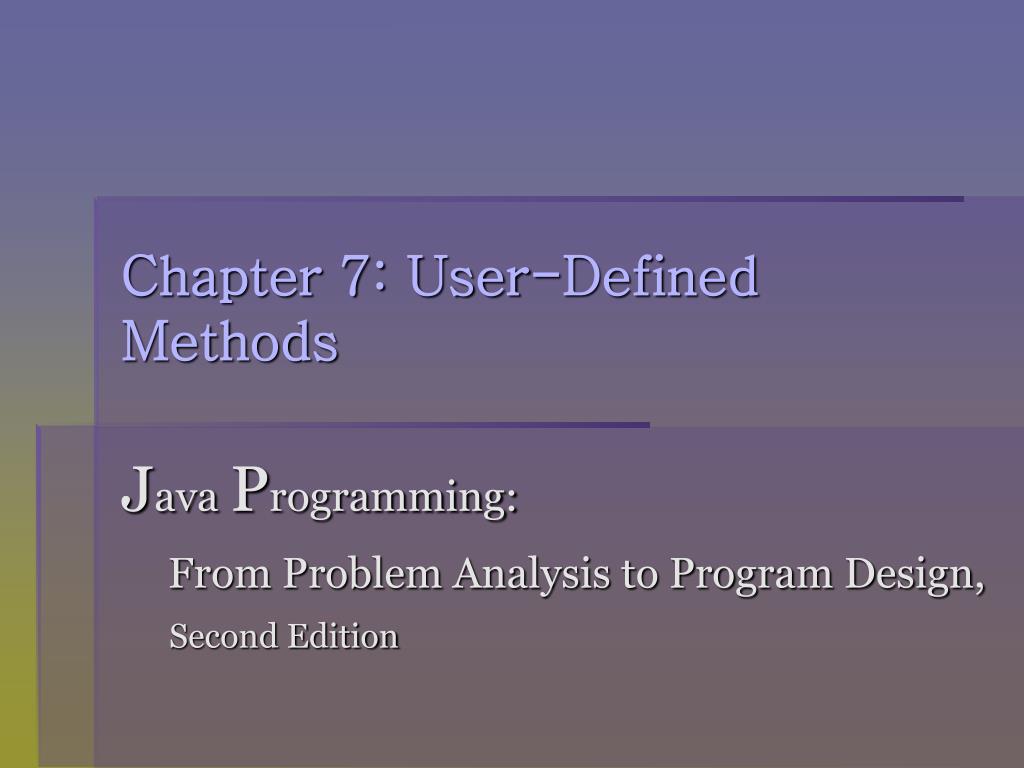 Chapter 7: User-Defined Methods

Java Programming:

From Problem Analysis to Program Design,

Second Edition